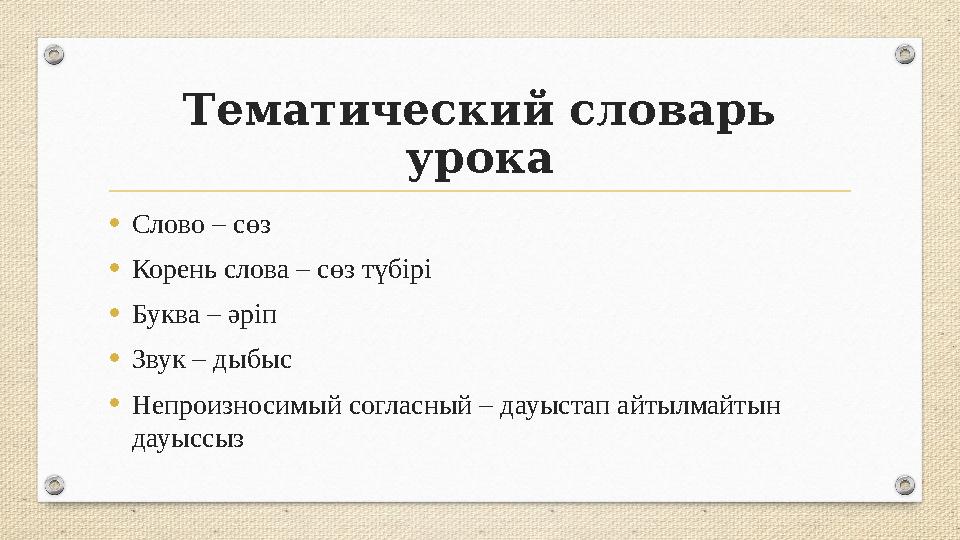 Тематический словарь урока

• Слово – сөз
• Корень слова – сөз түбірі
• Буква – әріп
• Звук – дыбыс
• Непроизносимый согласный – дауыстап айтылмайтын дауыссыз